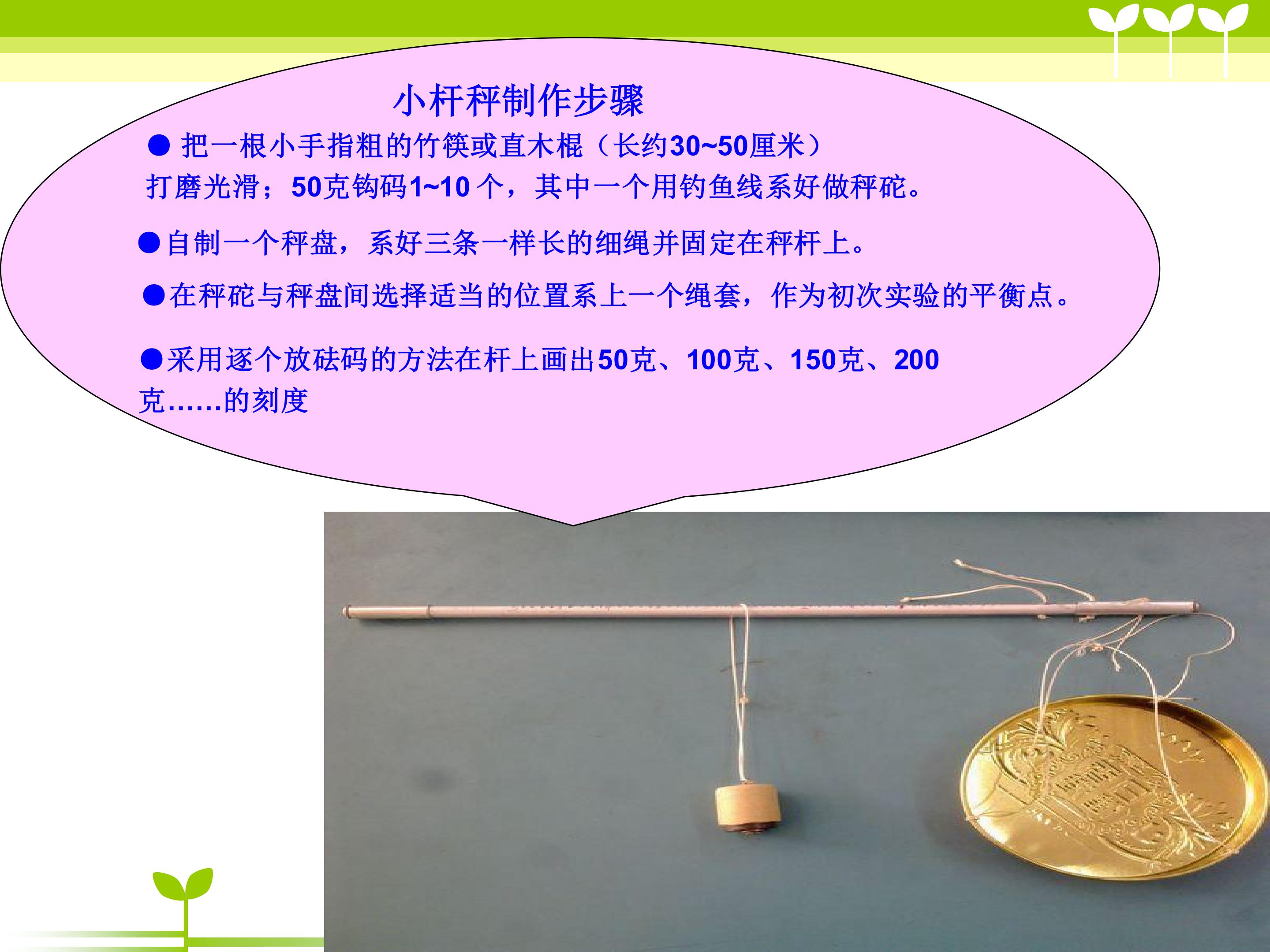 小杆秤制作步骤

• 把一根小手指粗的竹筷或直木棍（长约30~50厘米）打磨光滑；50克钩码1~10个，其中一个用钓鱼线系好做秤砣。

• 自制一个秤盘，系好三条一样长的细绳并固定在秤杆上。

• 在秤砣与秤盘间选择适当的位置系上一个绳套，作为初次实验的平衡点。

• 采用逐个放砝码的方法在杆上画出50克、100克、150克、200克……的刻度